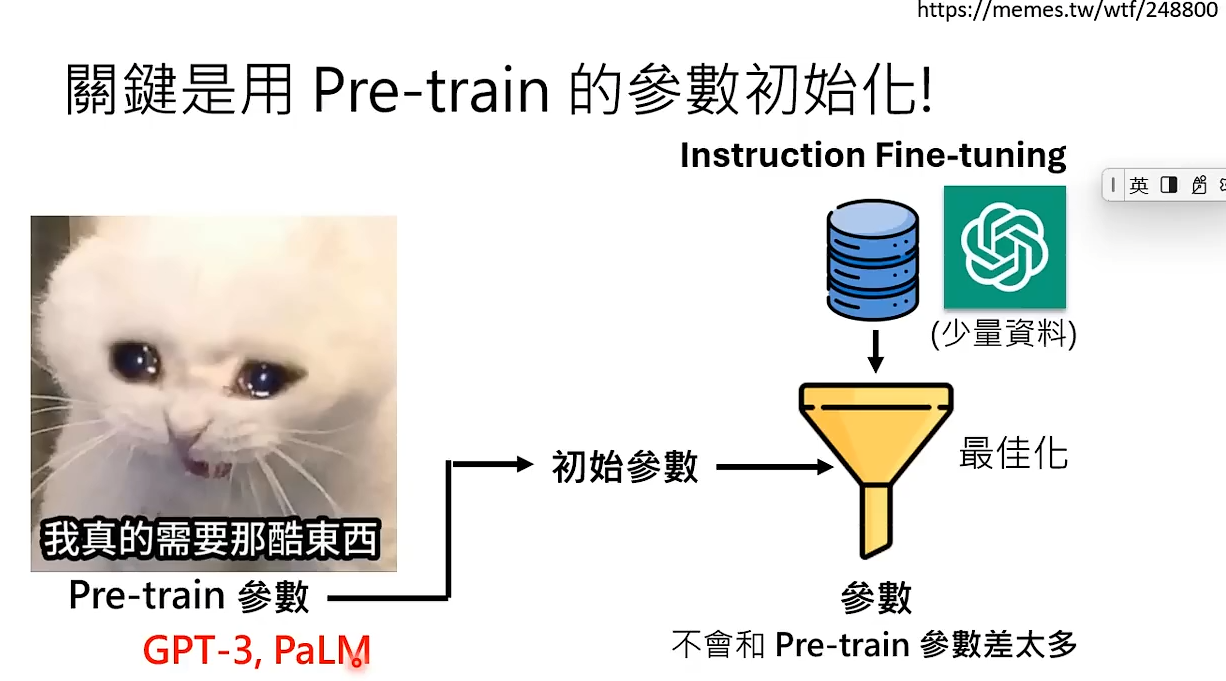 https://memes.tw/wtf/248800

關鍵是用 Pre-train 的參數初始化!

Instruction Fine-tuning

英

(少量資料)

我真的需要那酷東西

Pre-train 參數

GPT-3, PaLM

初始參數

最佳化

參數

不會和 Pre-train 參數差太多